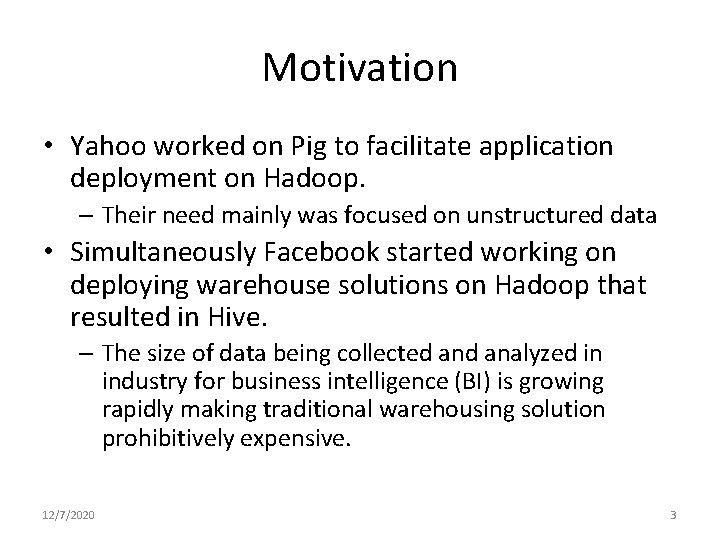 Motivation

• Yahoo worked on Pig to facilitate application deployment on Hadoop.

– Their need mainly was focused on unstructured data

• Simultaneously Facebook started working on deploying warehouse solutions on Hadoop that resulted in Hive.

– The size of data being collected and analyzed in industry for business intelligence (BI) is growing rapidly making traditional warehousing solution prohibitively expensive.

12/7/2020

3